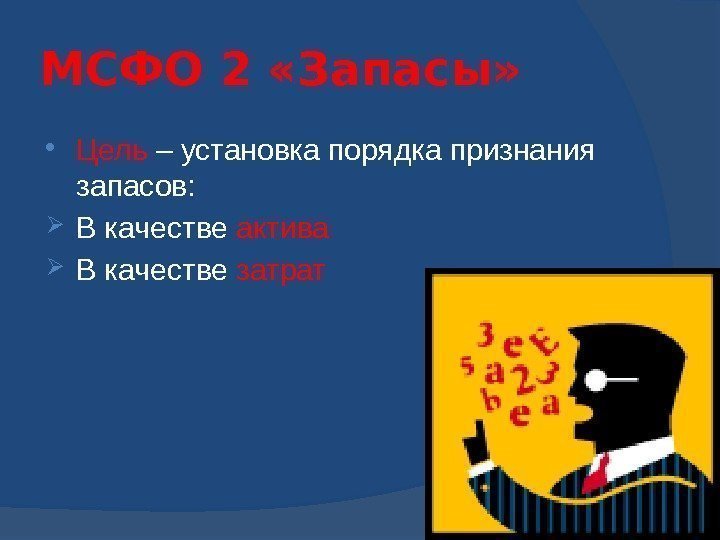 МСФО 2 «Запасы»

• Цель – установка порядка признания запасов:

➢ В качестве актива

➢ В качестве затрат

3 e e
5 a 2 3
b e a